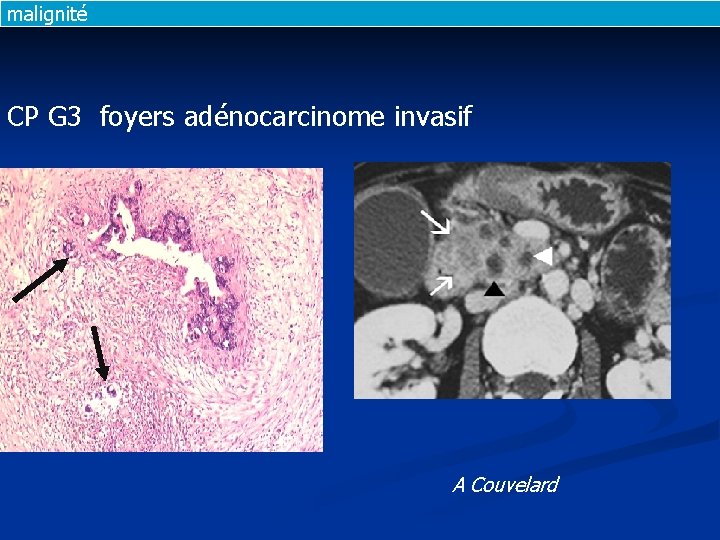 malignité

CP G3 foyers adénocarcinome invasif

A Couvelard